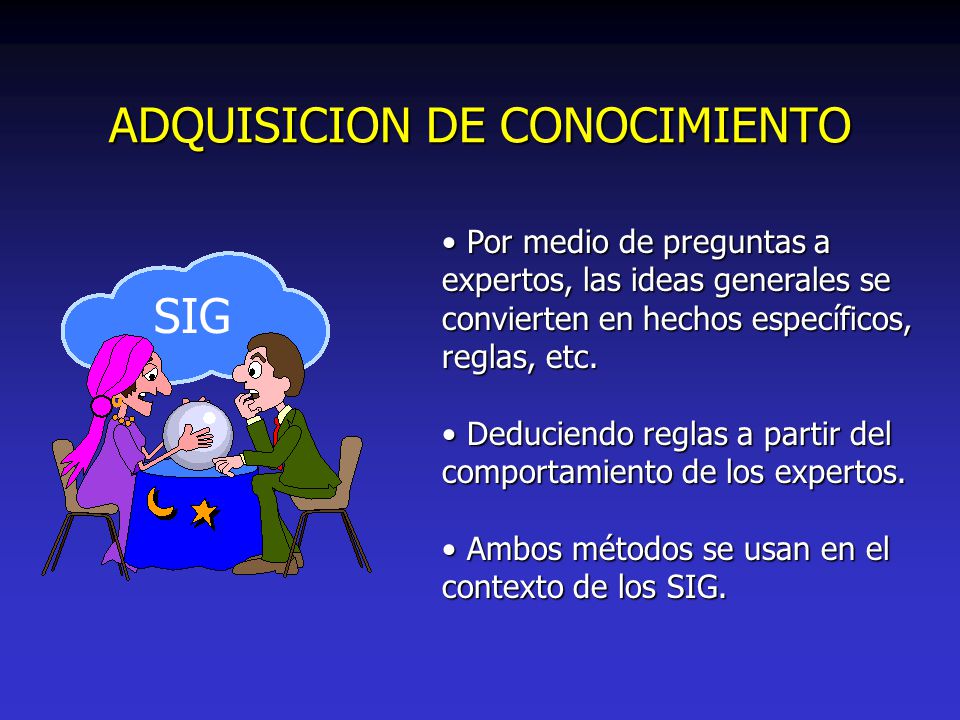 ADQUISICION DE CONOCIMIENTO

SIG

• Por medio de preguntas a expertos, las ideas generales se convierten en hechos específicos, reglas, etc.

• Deduciendo reglas a partir del comportamiento de los expertos.

• Ambos métodos se usan en el contexto de los SIG.